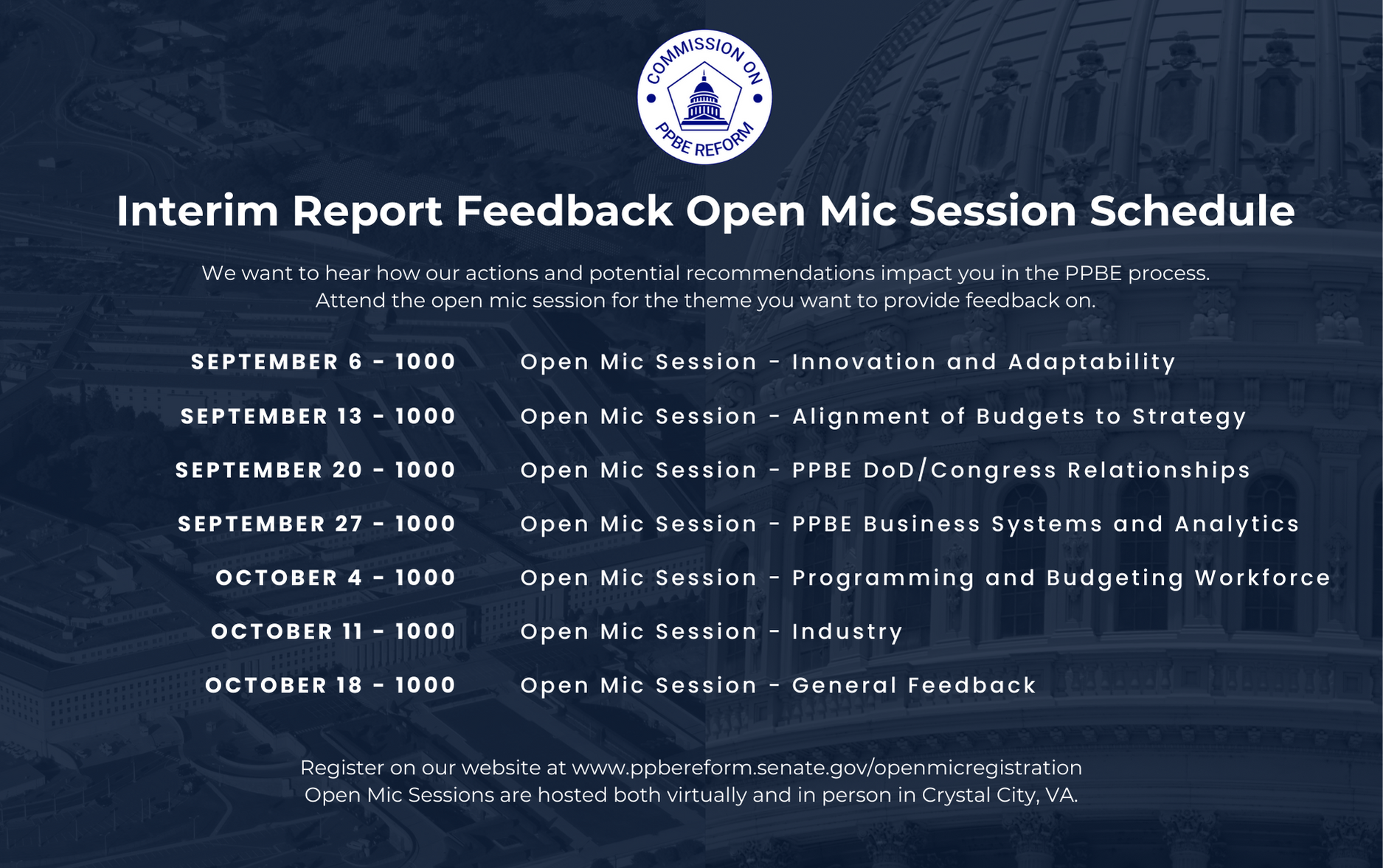 COMMISSION ON PPBE REFORM

Interim Report Feedback Open Mic Session Schedule

We want to hear how our actions and potential recommendations impact you in the PPBE process. Attend the open mic session for the theme you want to provide feedback on.

SEPTEMBER 6 - 1000 Open Mic Session - Innovation and Adaptability

SEPTEMBER 13 - 1000 Open Mic Session - Alignment of Budgets to Strategy

SEPTEMBER 20 - 1000 Open Mic Session - PPBE DoD/Congress Relationships

SEPTEMBER 27 - 1000 Open Mic Session - PPBE Business Systems and Analytics

OCTOBER 4 - 1000 Open Mic Session - Programming and Budgeting Workforce

OCTOBER 11 - 1000 Open Mic Session - Industry

OCTOBER 18 - 1000 Open Mic Session - General Feedback

Register on our website at www.ppbereform.senate.gov/openmicregistration
Open Mic Sessions are hosted both virtually and in person in Crystal City, VA.